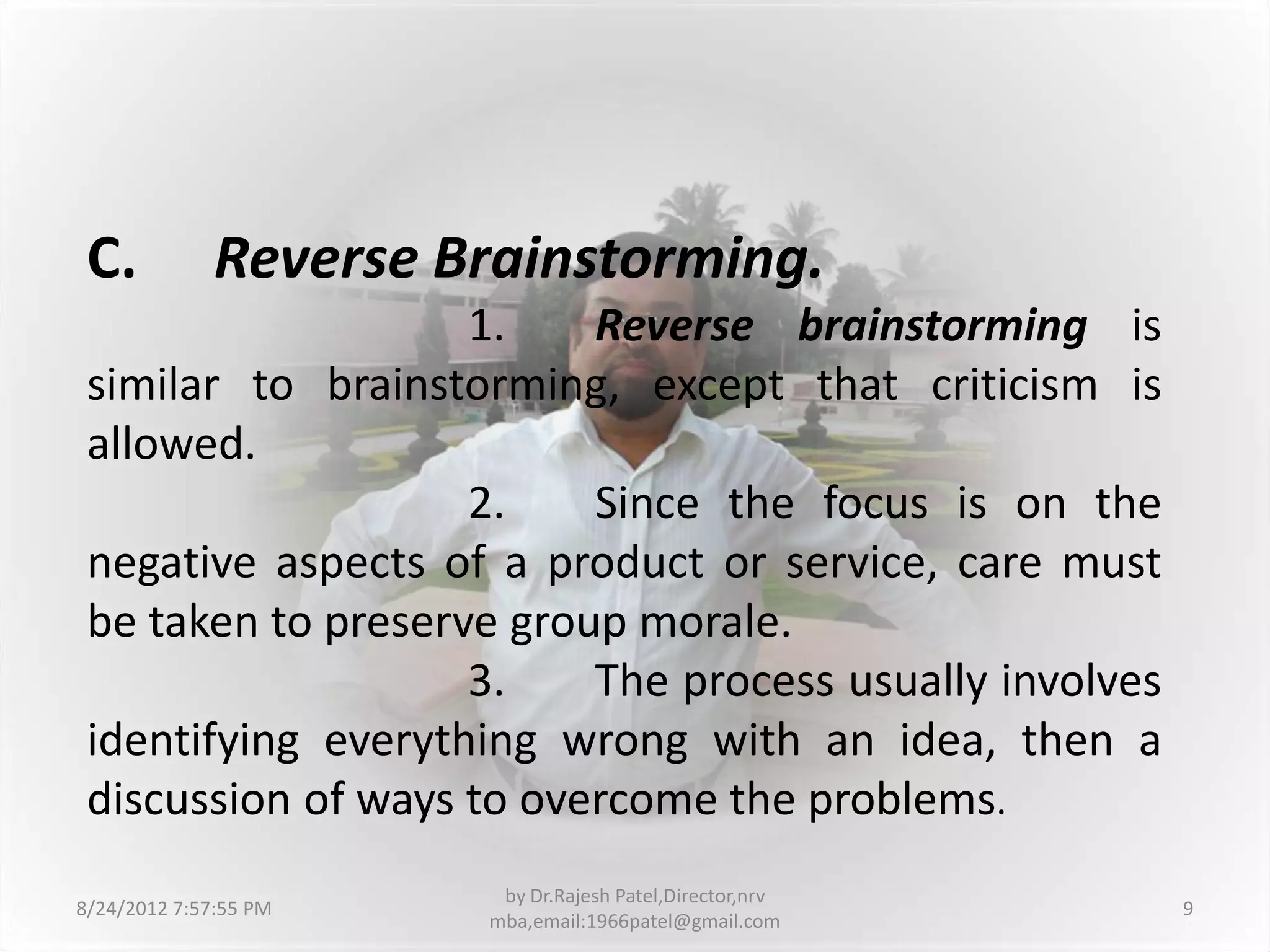 C. Reverse Brainstorming.

1. Reverse brainstorming is similar to brainstorming, except that criticism is allowed.

2. Since the focus is on the negative aspects of a product or service, care must be taken to preserve group morale.

3. The process usually involves identifying everything wrong with an idea, then a discussion of ways to overcome the problems.

8/24/2012 7:57:55 PM

by Dr.Rajesh Patel,Director,nrv mba,email:1966patel@gmail.com

9